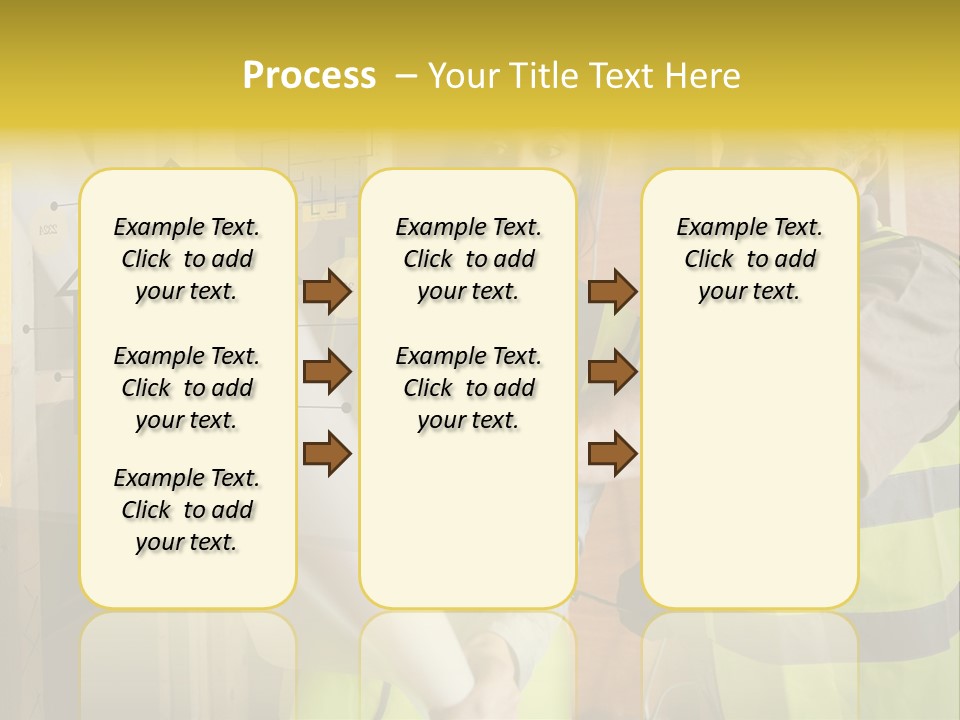 Process – Your Title Text Here

Example Text. Click to add your text.

Example Text. Click to add your text.

Example Text. Click to add your text.

Example Text. Click to add your text.

Example Text. Click to add your text.

Example Text. Click to add your text.